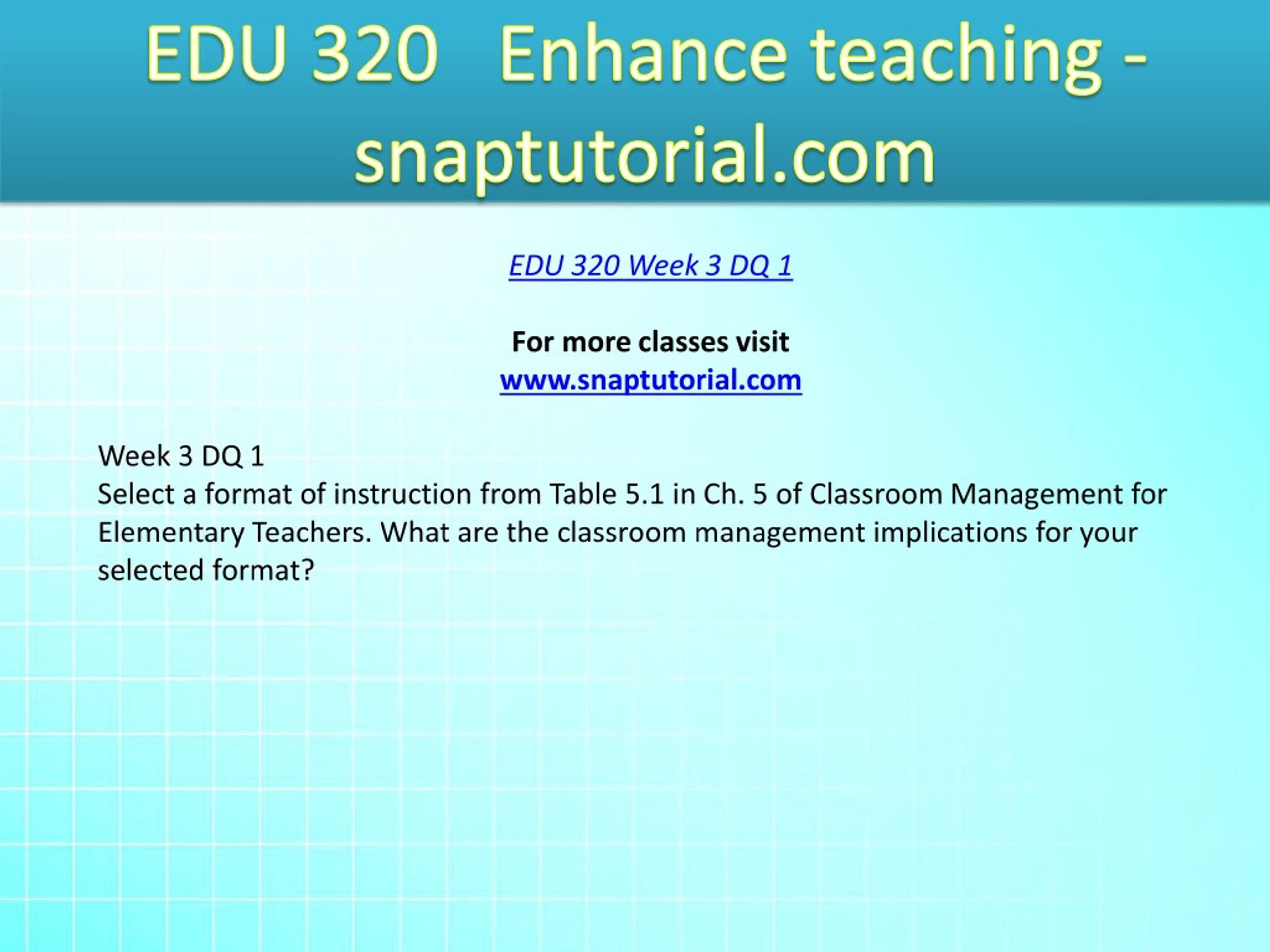 EDU 320 Enhance teaching - snaptutorial.com

EDU 320 Week 3 DQ 1

For more classes visit
www.snaptutorial.com

Week 3 DQ 1
Select a format of instruction from Table 5.1 in Ch. 5 of Classroom Management for Elementary Teachers. What are the classroom management implications for your selected format?